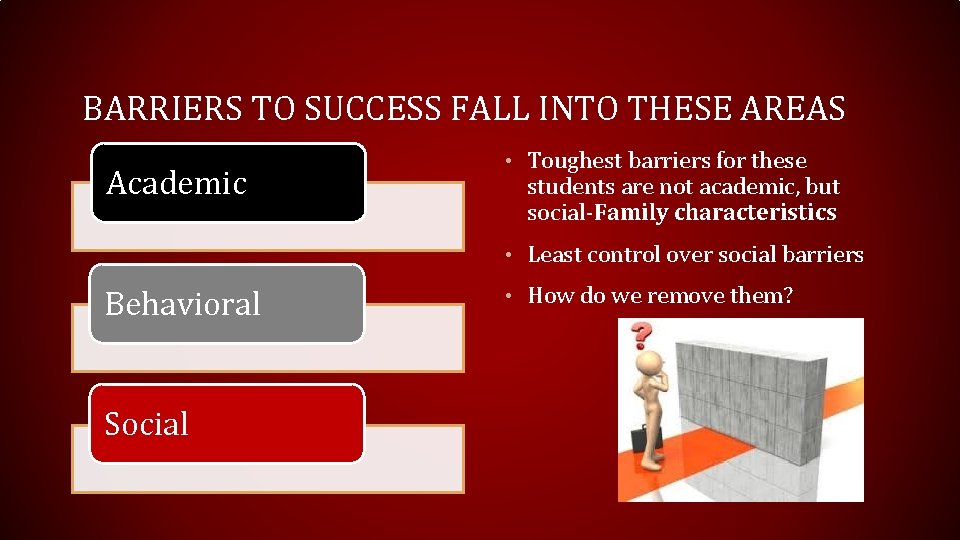 BARRIERS TO SUCCESS FALL INTO THESE AREAS

Academic

Behavioral

Social

• Toughest barriers for these students are not academic, but social-Family characteristics

• Least control over social barriers

• How do we remove them?

?